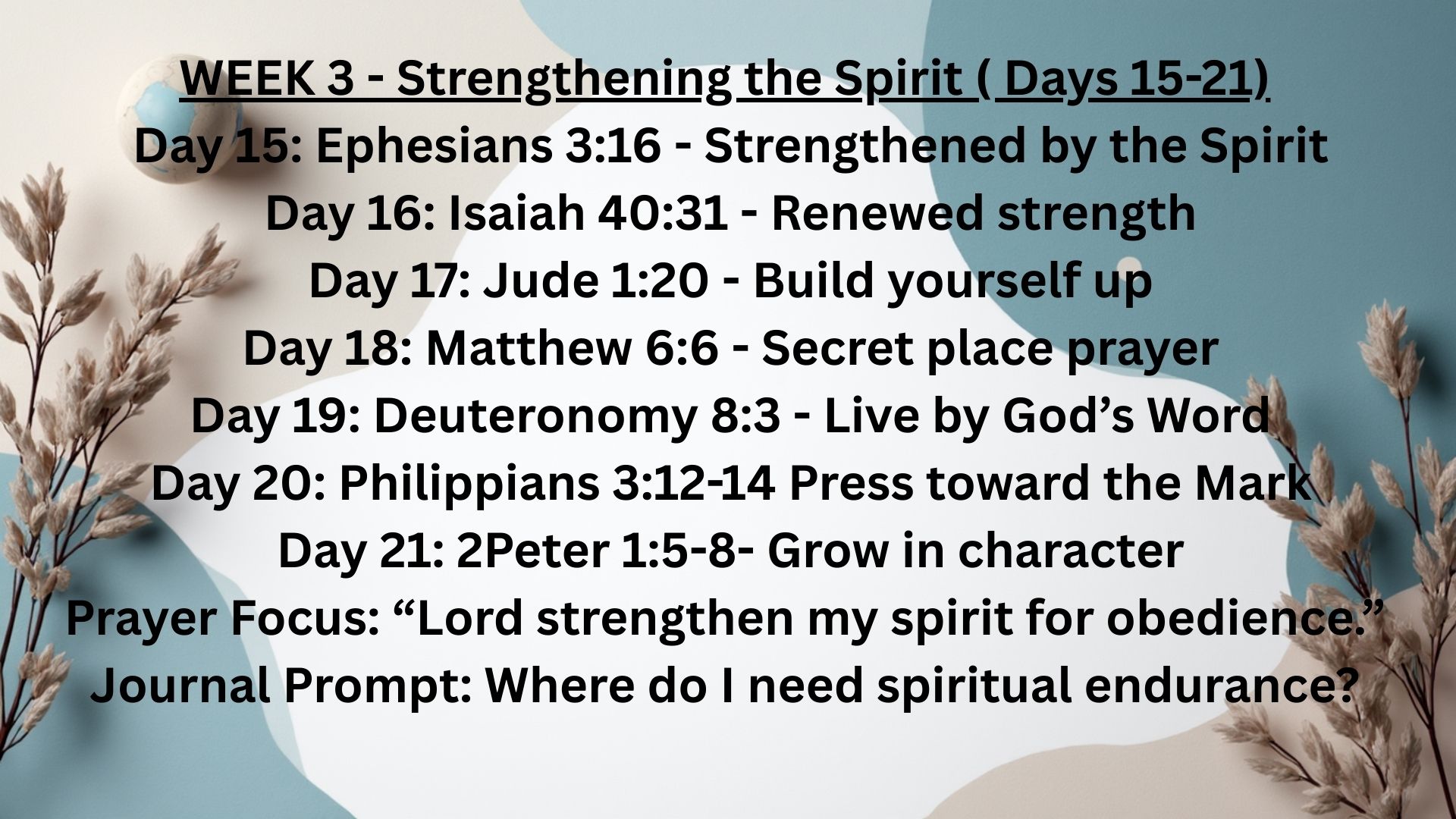 WEEK 3 - Strengthening the Spirit ( Days 15-21)
Day 15: Ephesians 3:16 - Strengthened by the Spirit
Day 16: Isaiah 40:31 - Renewed strength
Day 17: Jude 1:20 - Build yourself up
Day 18: Matthew 6:6 - Secret place prayer
Day 19: Deuteronomy 8:3 - Live by God’s Word
Day 20: Philippians 3:12-14 Press toward the Mark
Day 21: 2Peter 1:5-8- Grow in character
Prayer Focus: “Lord strengthen my spirit for obedience.”
Journal Prompt: Where do I need spiritual endurance?